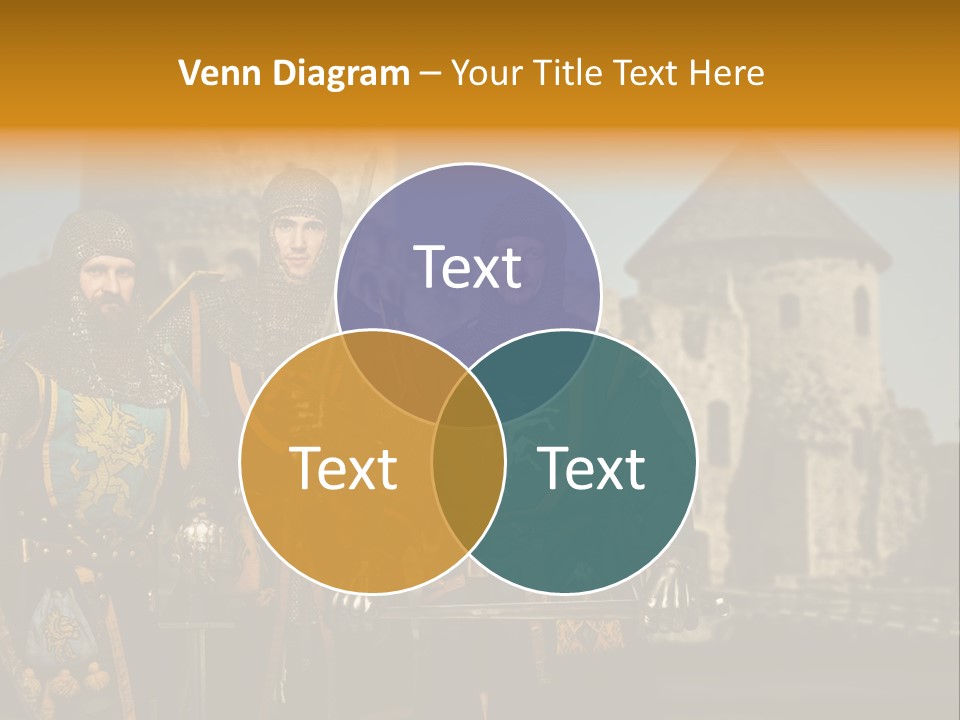 Venn Diagram – Your Title Text Here

Text

Text

Text